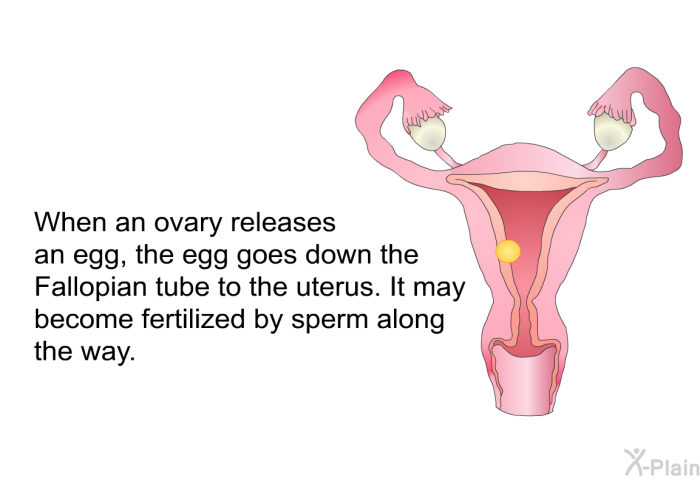 When an ovary releases an egg, the egg goes down the Fallopian tube to the uterus. It may become fertilized by sperm along the way.

X-Plain